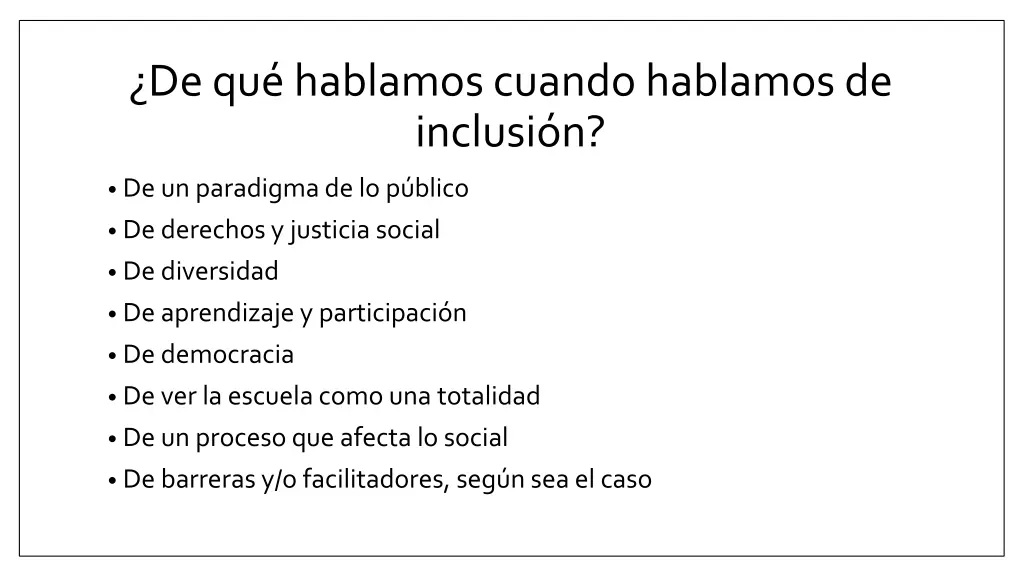 ¿De qué hablamos cuando hablamos de inclusión?

• De un paradigma de lo público
• De derechos y justicia social
• De diversidad
• De aprendizaje y participación
• De democracia
• De ver la escuela como una totalidad
• De un proceso que afecta lo social
• De barreras y/o facilitadores, según sea el caso